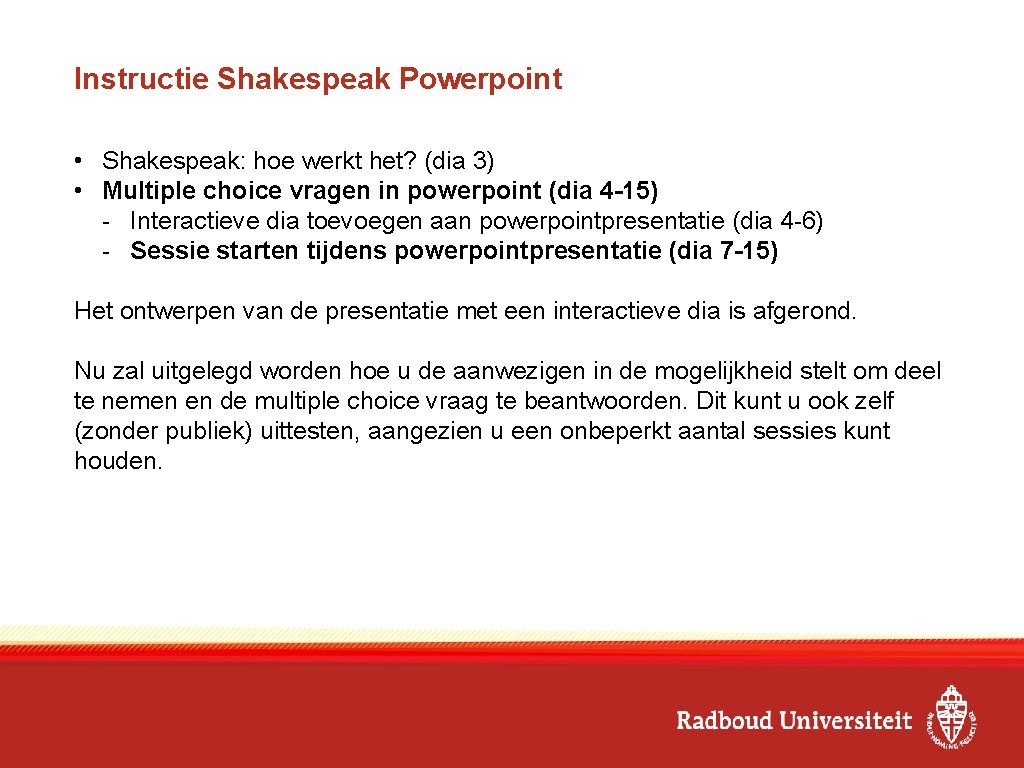 Instructie Shakespeak Powerpoint

• Shakespeak: hoe werkt het? (dia 3)
• Multiple choice vragen in powerpoint (dia 4-15)
- Interactieve dia toevoegen aan powerpointpresentatie (dia 4-6)
- Sessie starten tijdens powerpointpresentatie (dia 7-15)

Het ontwerpen van de presentatie met een interactieve dia is afgerond.

Nu zal uitgelegd worden hoe u de aanwezigen in de mogelijkheid stelt om deel te nemen en de multiple choice vraag te beantwoorden. Dit kunt u ook zelf (zonder publiek) uittesten, aangezien u een onbeperkt aantal sessies kunt houden.

Radboud Universiteit